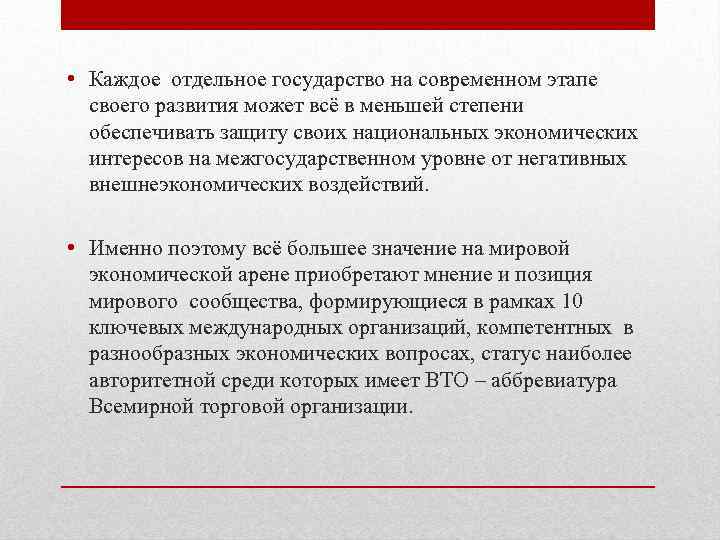 • Каждое отдельное государство на современном этапе своего развития может всё в меньшей степени обеспечивать защиту своих национальных экономических интересов на межгосударственном уровне от негативных внешнеэкономических воздействий.

• Именно поэтому всё большее значение на мировой экономической арене приобретают мнение и позиция мирового сообщества, формирующиеся в рамках 10 ключевых международных организаций, компетентных в разнообразных экономических вопросах, статус наиболее авторитетной среди которых имеет ВТО – аббревиатура Всемирной торговой организации.